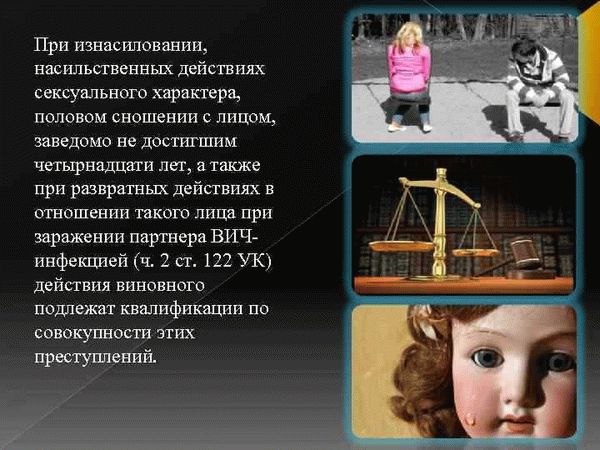 При изнасиловании, насильственных действиях сексуального характера, половом сношении с лицом, заведомо не достигшим четырнадцати лет, а также при развратных действиях в отношении такого лица при заражении партнера ВИЧ-инфекцией (ч. 2 ст. 122 УК) действия виновного подлежат квалификации по совокупности этих преступлений.